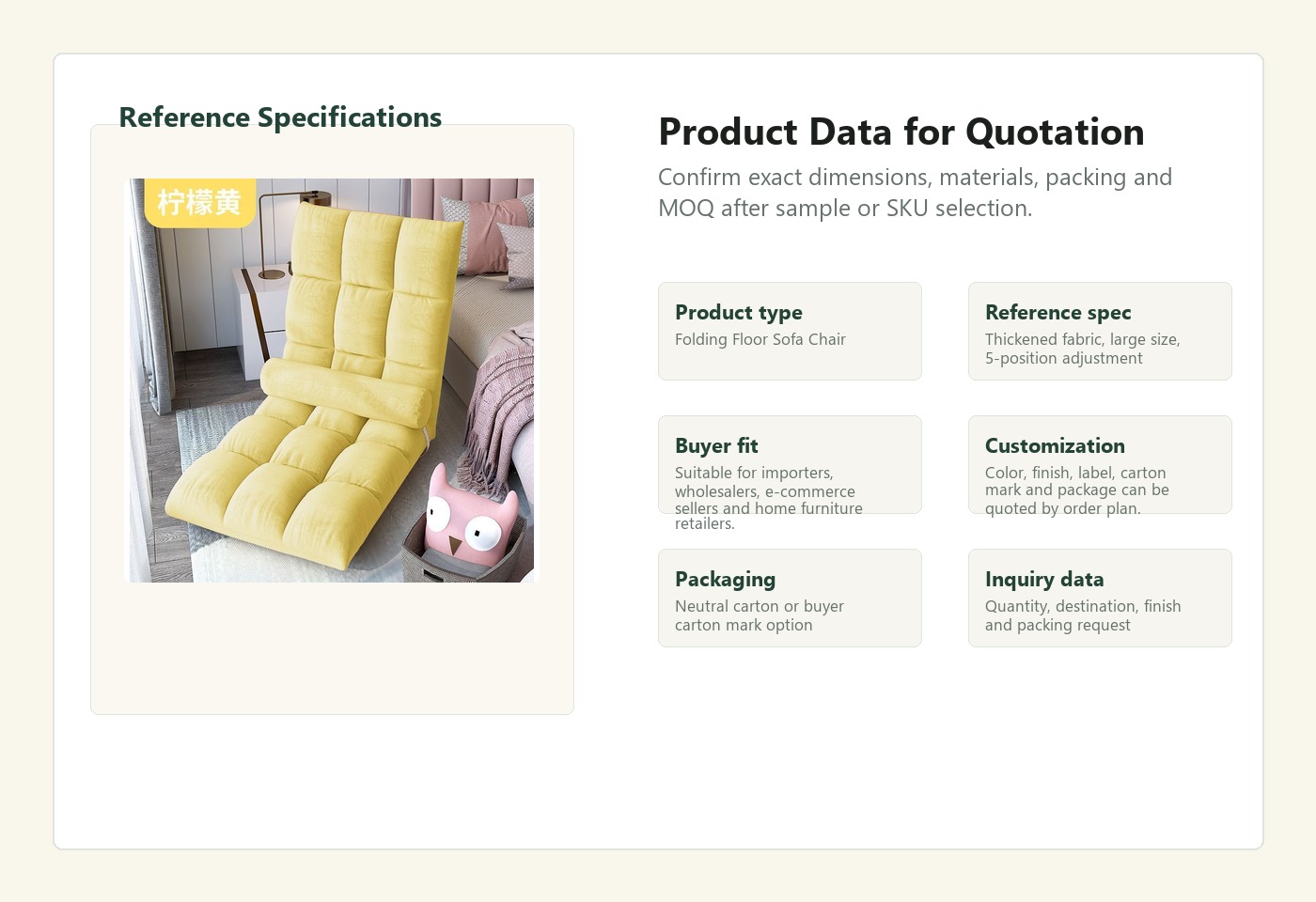 Reference Specifications

柠檬黄

Product Data for Quotation

Confirm exact dimensions, materials, packing and MOQ after sample or SKU selection.

Product type
Folding Floor Sofa Chair

Reference spec
Thickened fabric, large size, 5-position adjustment

Buyer fit
Suitable for importers, wholesalers, e-commerce sellers and home furniture retailers.

Customization
Color, finish, label, carton mark and package can be quoted by order plan.

Packaging
Neutral carton or buyer carton mark option

Inquiry data
Quantity, destination, finish and packing request